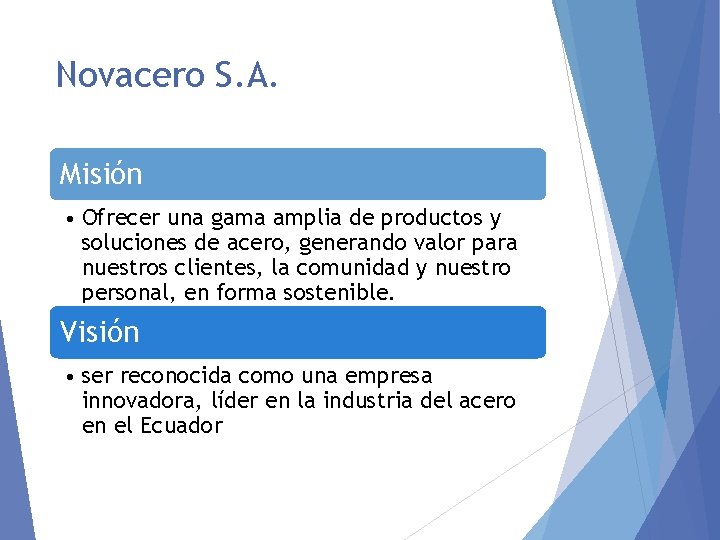 Novacero S.A.

Misión

• Ofrecer una gama amplia de productos y soluciones de acero, generando valor para nuestros clientes, la comunidad y nuestro personal, en forma sostenible.

Visión

• ser reconocida como una empresa innovadora, líder en la industria del acero en el Ecuador